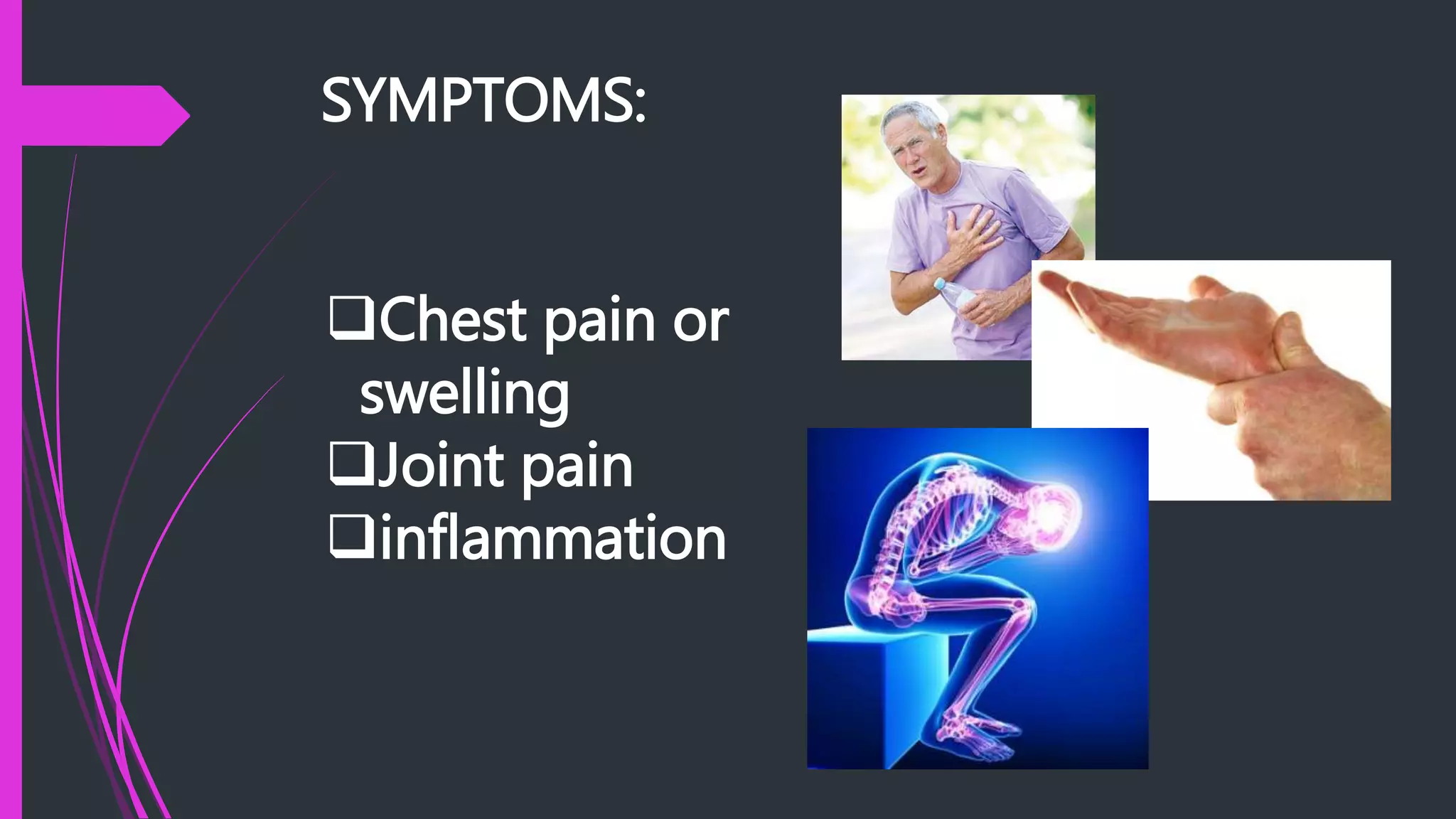 SYMPTOMS:

❑Chest pain or swelling
❑Joint pain
❑inflammation